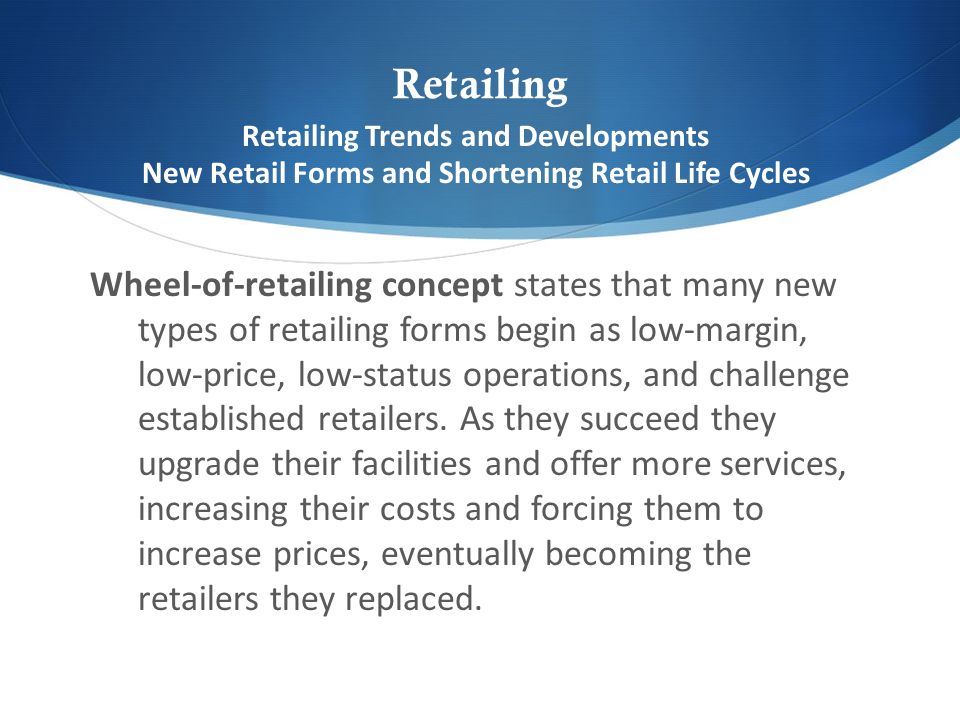 Retailing

Retailing Trends and Developments
New Retail Forms and Shortening Retail Life Cycles

Wheel-of-retailing concept states that many new types of retailing forms begin as low-margin, low-price, low-status operations, and challenge established retailers. As they succeed they upgrade their facilities and offer more services, increasing their costs and forcing them to increase prices, eventually becoming the retailers they replaced.